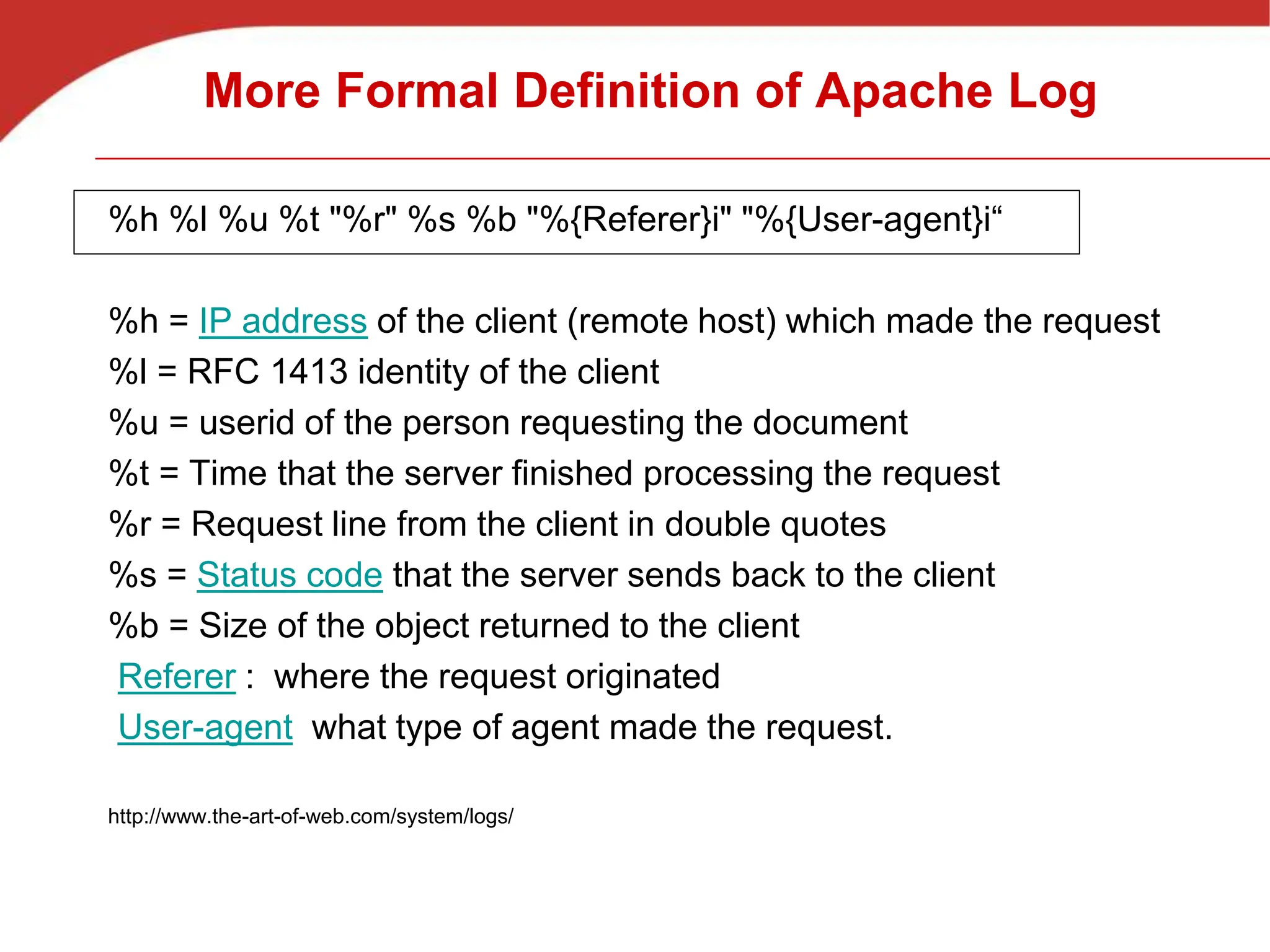 More Formal Definition of Apache Log

%h %l %u %t "%r" %s %b "%{Referer}i" "%{User-agent}i“

%h = IP address of the client (remote host) which made the request
%l = RFC 1413 identity of the client
%u = userid of the person requesting the document
%t = Time that the server finished processing the request
%r = Request line from the client in double quotes
%s = Status code that the server sends back to the client
%b = Size of the object returned to the client
Referer : where the request originated
User-agent what type of agent made the request.

http://www.the-art-of-web.com/system/logs/